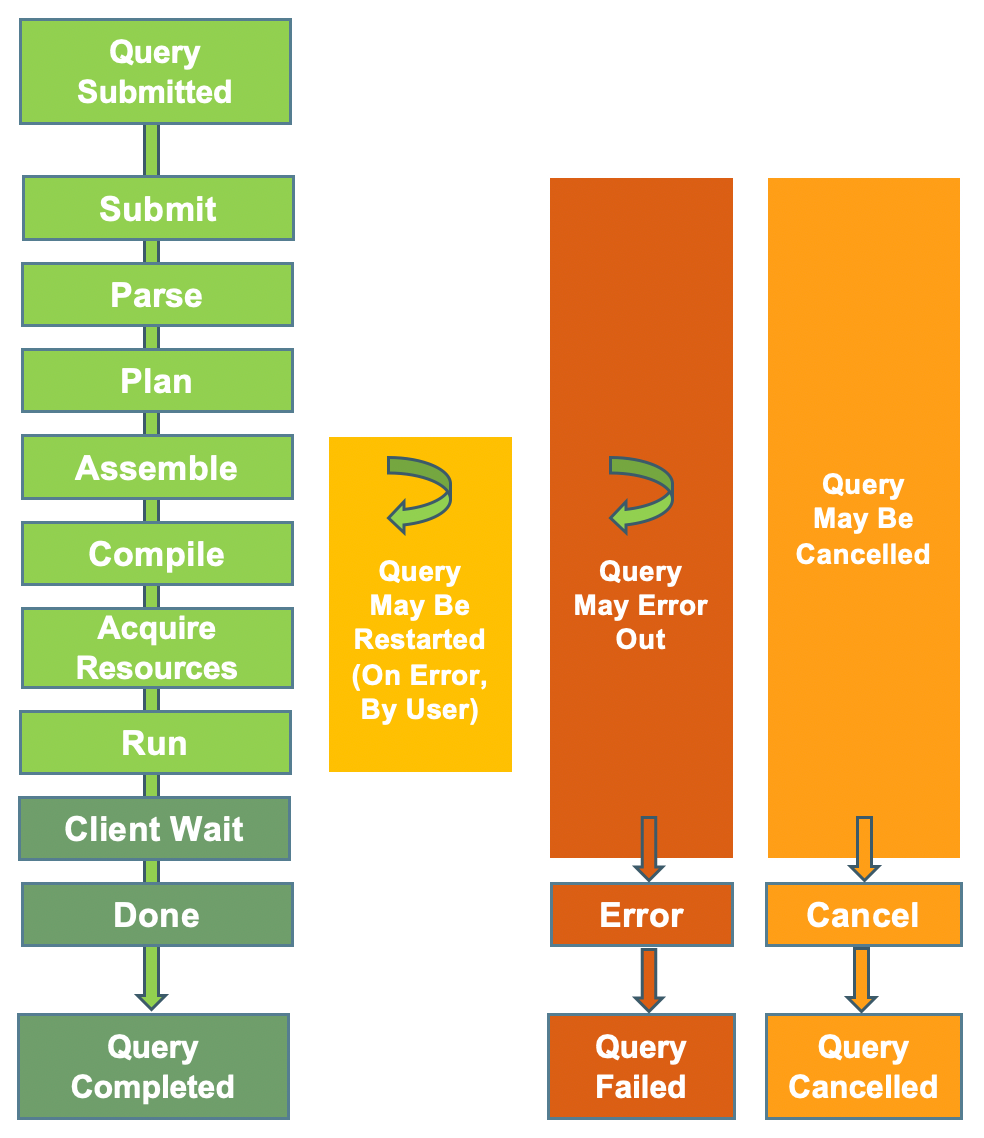 Query Submitted

Submit

Parse

Plan

Assemble

Compile

Acquire Resources

Run

Client Wait

Done

Query Completed

Query May Be Restarted (On Error, By User)

Query May Error Out

Error

Query Failed

Query May Be Cancelled

Cancel

Query Cancelled